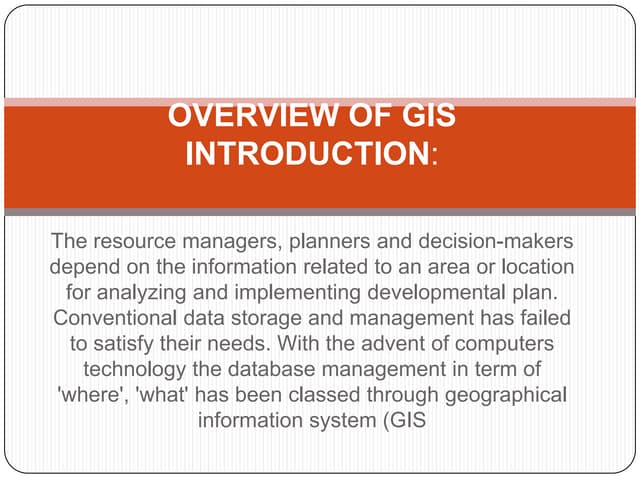 OVERVIEW OF GIS INTRODUCTION:

The resource managers, planners and decision-makers depend on the information related to an area or location for analyzing and implementing developmental plan. Conventional data storage and management has failed to satisfy their needs. With the advent of computers technology the database management in term of 'where', 'what' has been classed through geographical information system (GIS